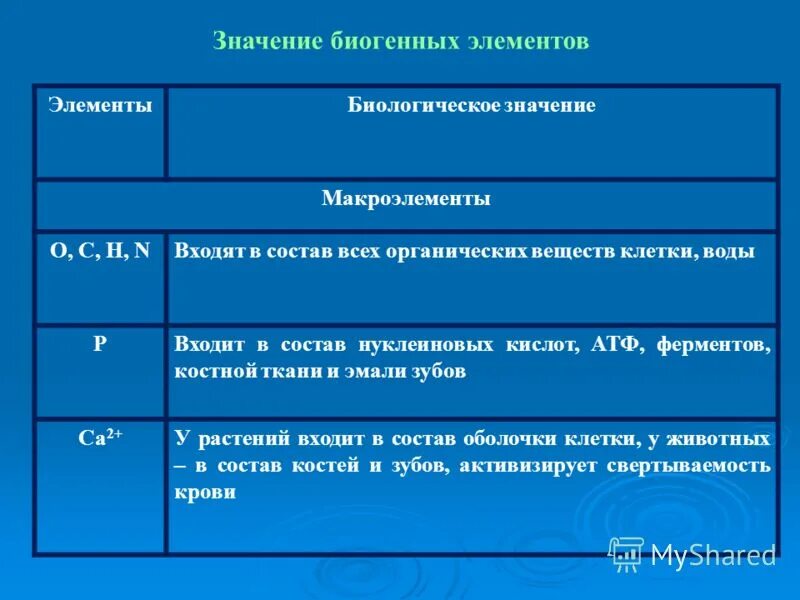 Значение биогенных элементов

| Элементы | Биологическое значение |
|---|---|
| Макроэлементы | |
| O, C, H, N | Входят в состав всех органических веществ клетки, воды |
| P | Входит в состав нуклеиновых кислот, АТФ, ферментов, костной ткани и эмали зубов |
| $Ca^{2+}$ | У растений входит в состав оболочки клетки, у животных – в состав костей и зубов, активизирует свертываемость крови |

MyShared